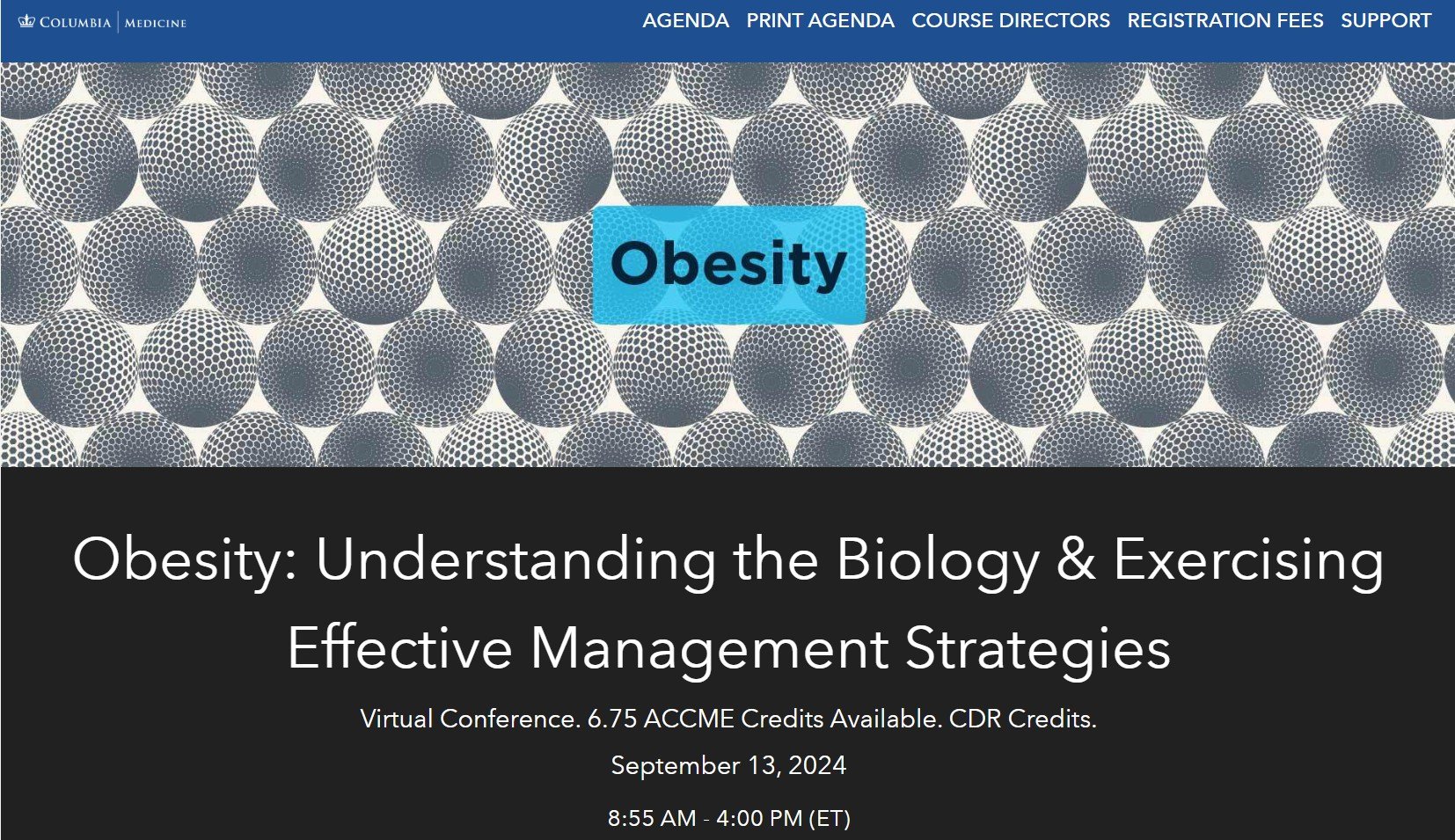 COLUMBIA | MEDICINE

AGENDA PRINT AGENDA COURSE DIRECTORS REGISTRATION FEES SUPPORT

Obesity

Obesity: Understanding the Biology & Exercising Effective Management Strategies

Virtual Conference. 6.75 ACCME Credits Available. CDR Credits.

September 13, 2024

8:55 AM - 4:00 PM (ET)